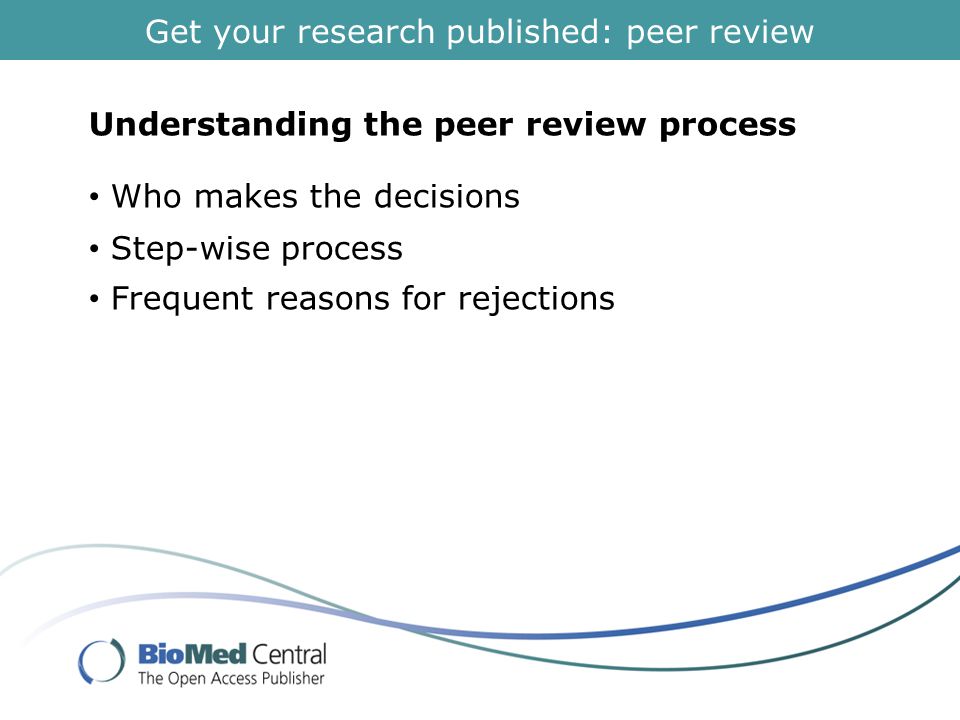 Get your research published: peer review

Understanding the peer review process

• Who makes the decisions
• Step-wise process
• Frequent reasons for rejections

BioMed Central
The Open Access Publisher